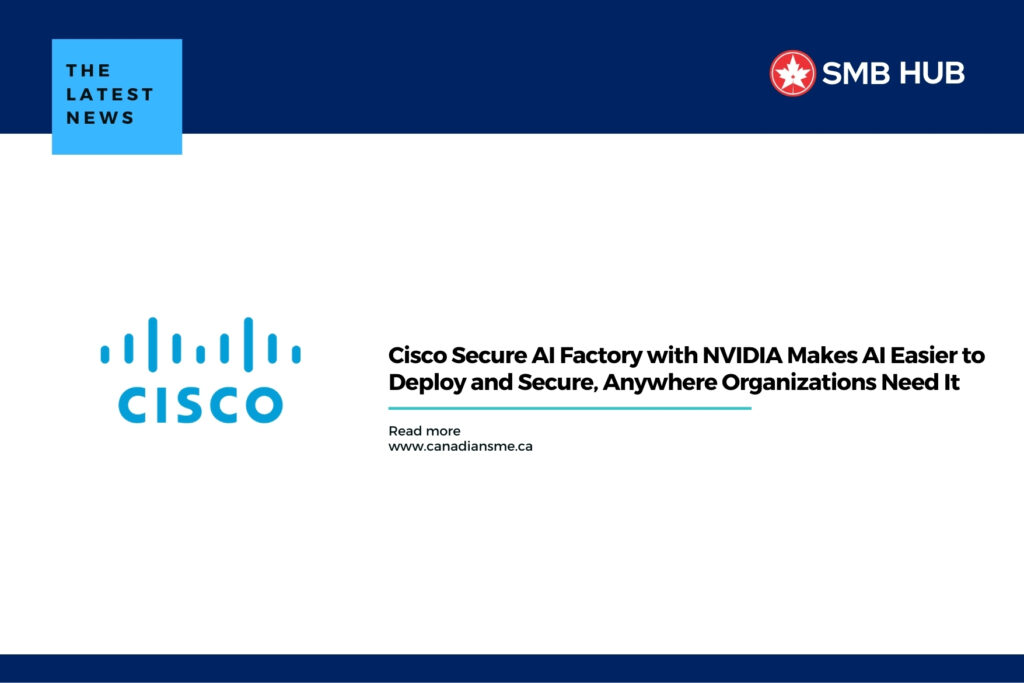 THE LATEST NEWS

SMB HUB

CISCO

Cisco Secure AI Factory with NVIDIA Makes AI Easier to Deploy and Secure, Anywhere Organizations Need It

Read more
www.canadiansme.ca